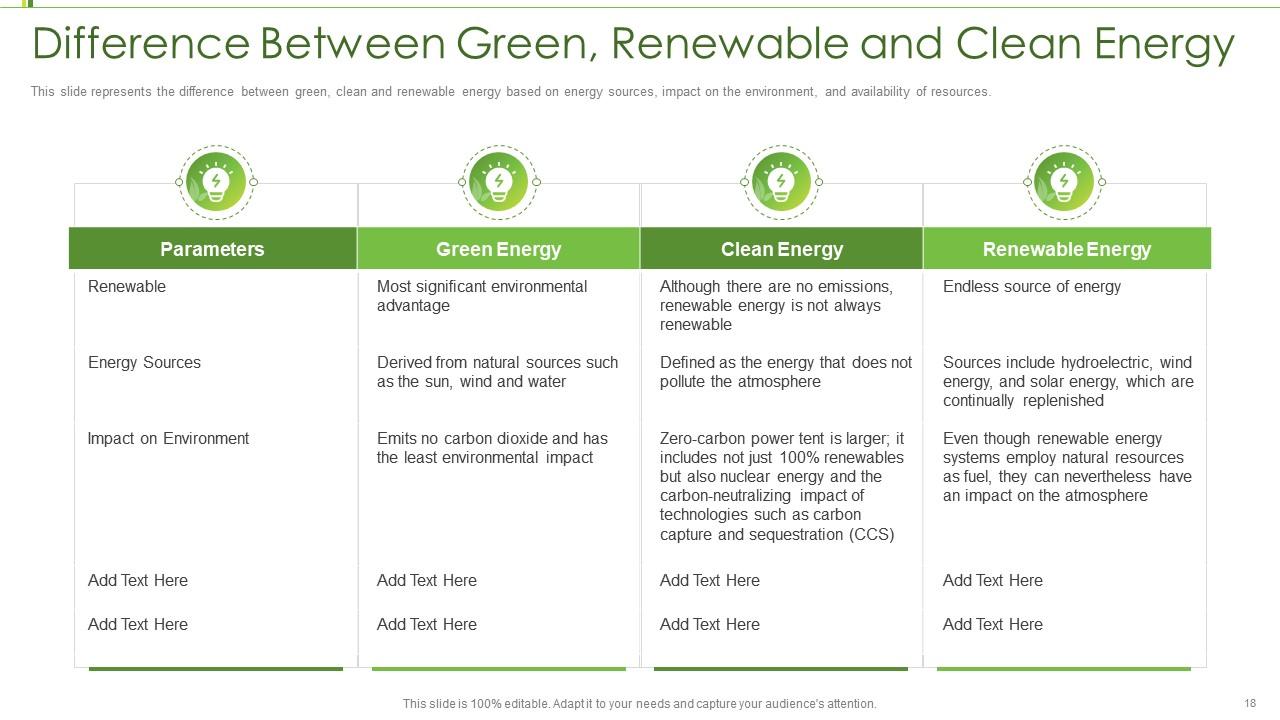 Difference Between Green, Renewable and Clean Energy

This slide represents the difference between green, clean and renewable energy based on energy sources, impact on the environment, and availability of resources.

| Parameters | Green Energy | Clean Energy | Renewable Energy |
|---|---|---|---|
| Renewable | Most significant environmental advantage | Although there are no emissions, renewable energy is not always renewable | Endless source of energy |
| Energy Sources | Derived from natural sources such as the sun, wind and water | Defined as the energy that does not pollute the atmosphere | Sources include hydroelectric, wind energy, and solar energy, which are continually replenished |
| Impact on Environment | Emits no carbon dioxide and has the least environmental impact | Zero-carbon power tent is larger; it includes not just 100% renewables but also nuclear energy and the carbon-neutralizing impact of technologies such as carbon capture and sequestration (CCS) | Even though renewable energy systems employ natural resources as fuel, they can nevertheless have an impact on the atmosphere |
| Add Text Here | Add Text Here | Add Text Here | Add Text Here |
| Add Text Here | Add Text Here | Add Text Here | Add Text Here |

This slide is 100% editable. Adapt it to your needs and capture your audience's attention.

18